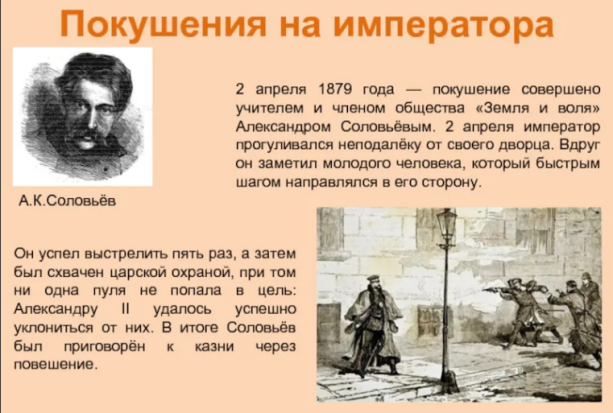 Покушения на императора

2 апреля 1879 года — покушение совершено учителем и членом общества «Земля и воля» Александром Соловьёвым. 2 апреля император прогуливался неподалёку от своего дворца. Вдруг он заметил молодого человека, который быстрым шагом направлялся в его сторону.

А.К.Соловьёв

Он успел выстрелить пять раз, а затем был схвачен царской охраной, при том ни одна пуля не попала в цель: Александру II удалось успешно уклониться от них. В итоге Соловьёв был приговорён к казни через повешение.